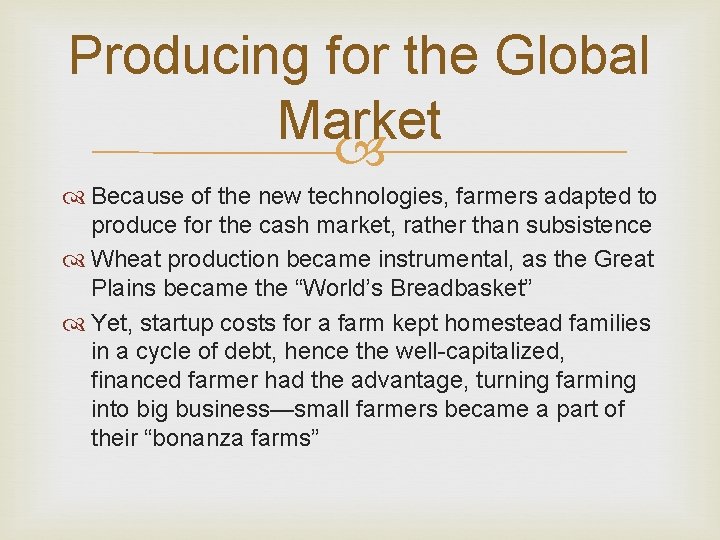 Producing for the Global Market

Because of the new technologies, farmers adapted to produce for the cash market, rather than subsistence

Wheat production became instrumental, as the Great Plains became the “World’s Breadbasket”

Yet, startup costs for a farm kept homestead families in a cycle of debt, hence the well-capitalized, financed farmer had the advantage, turning farming into big business—small farmers became a part of their “bonanza farms”